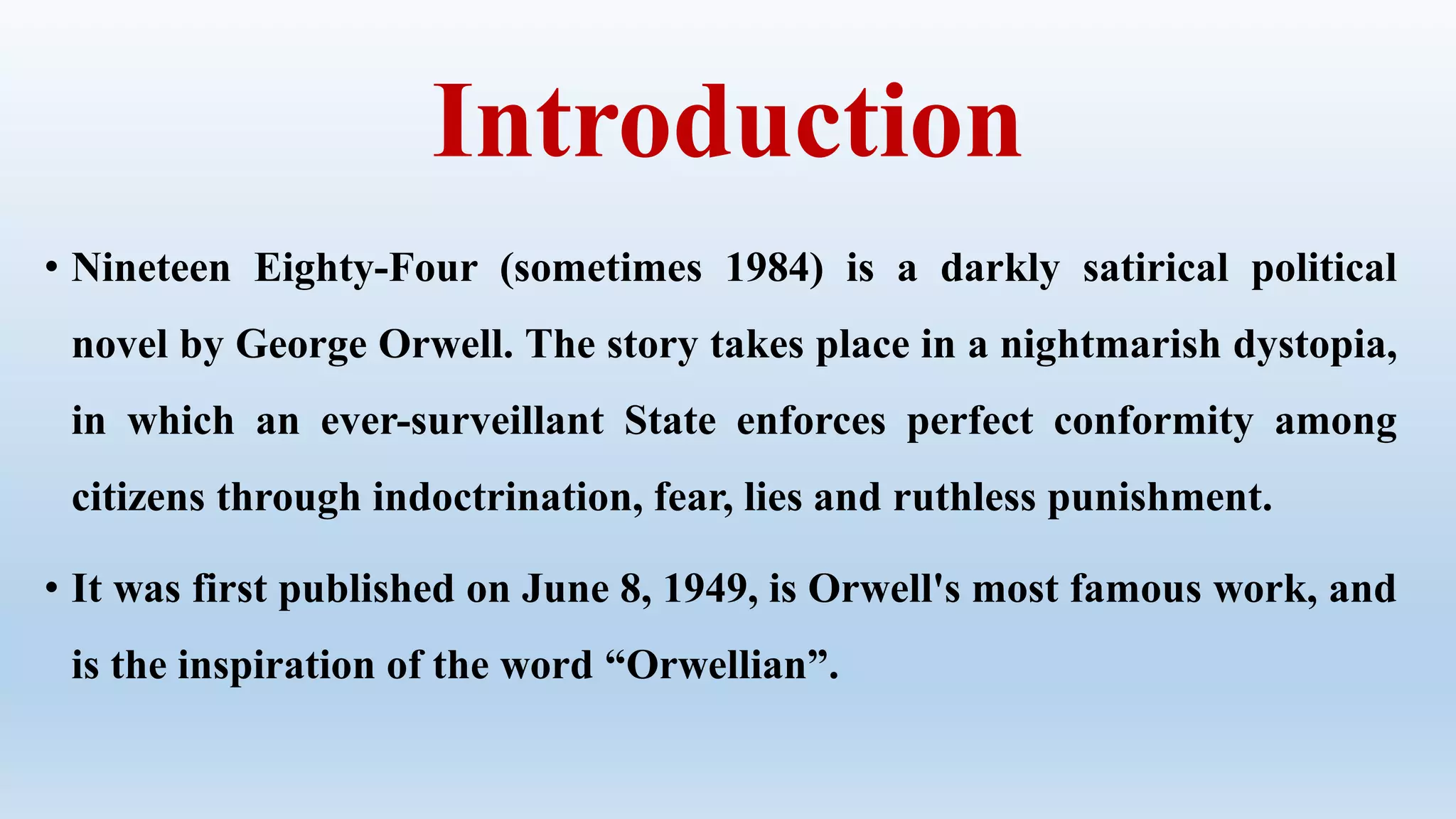 Introduction

• Nineteen Eighty-Four (sometimes 1984) is a darkly satirical political novel by George Orwell. The story takes place in a nightmarish dystopia, in which an ever-surveillant State enforces perfect conformity among citizens through indoctrination, fear, lies and ruthless punishment.

• It was first published on June 8, 1949, is Orwell's most famous work, and is the inspiration of the word “Orwellian”.